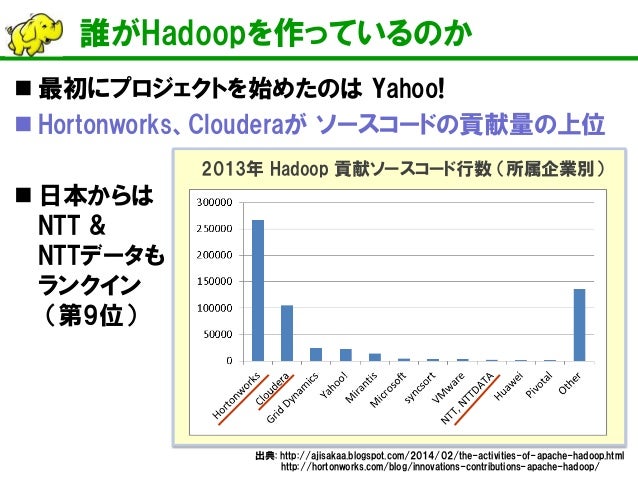 誰がHadoopを作っているのか

■ 最初にプロジェクトを始めたのは Yahoo!

■ Hortonworks、Clouderaが ソースコードの貢献量の上位

■ 日本からは NTT & NTTデータも ランクイン （第9位）

2013年 Hadoop 貢献ソースコード行数（所属企業別）

300000
250000
200000
150000
100000
50000
0

Hortonworks
Cloudera
Grid Dynamics
Yahoo!
Mirantis
Microsoft
syncsort
VMware
NTT, NTTDATA
Huawei
Pivotal
Other

出典: http://ajisakaa.blogspot.com/2014/02/the-activities-of-apache-hadoop.html
http://hortonworks.com/blog/innovations-contributions-apache-hadoop/